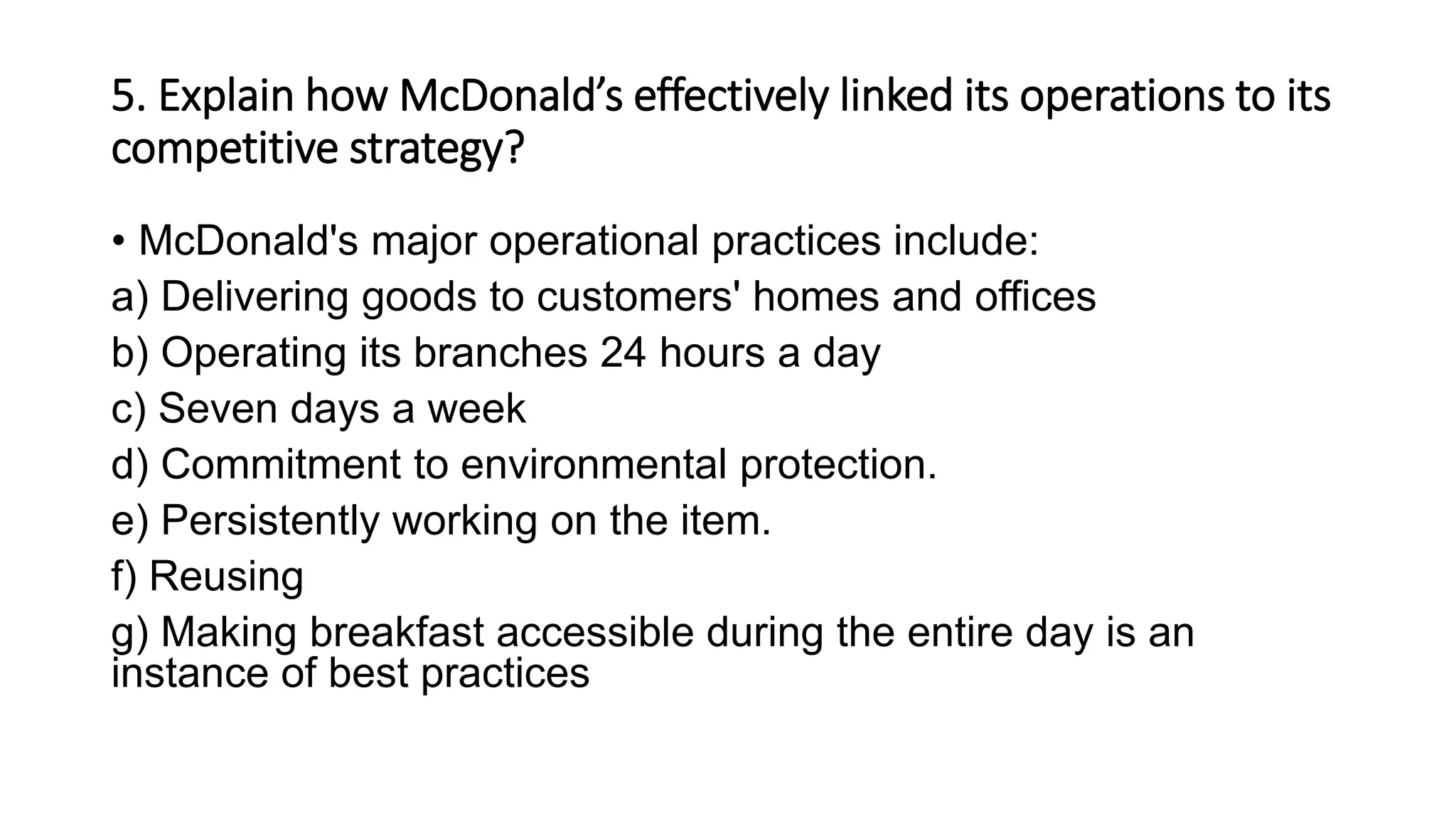 5. Explain how McDonald’s effectively linked its operations to its competitive strategy?

• McDonald's major operational practices include:
a) Delivering goods to customers' homes and offices
b) Operating its branches 24 hours a day
c) Seven days a week
d) Commitment to environmental protection.
e) Persistently working on the item.
f) Reusing
g) Making breakfast accessible during the entire day is an instance of best practices